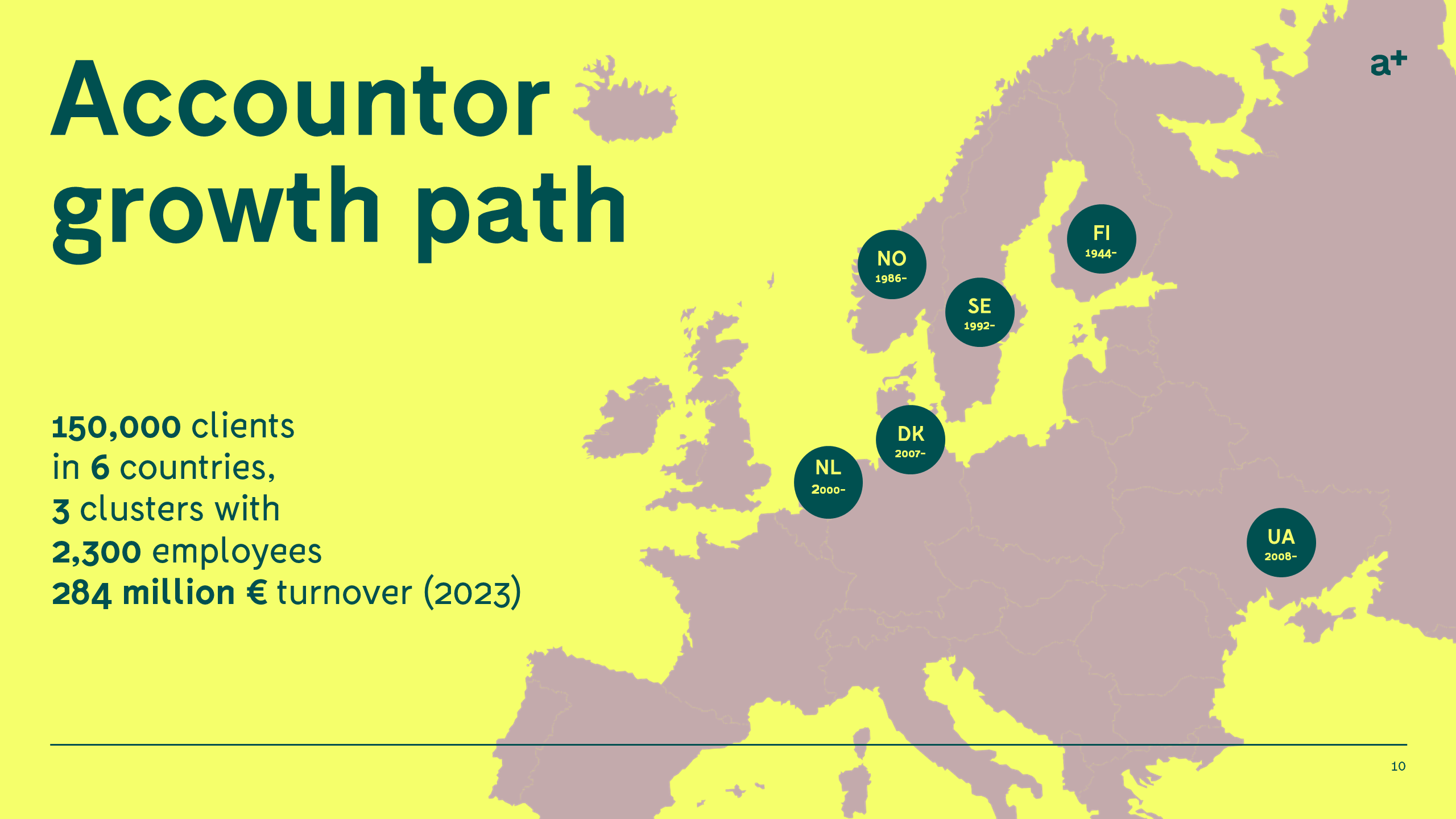 Accountor growth path

a+

150,000 clients
in 6 countries,
3 clusters with
2,300 employees
284 million € turnover (2023)

NO
1986-

FI
1944-

SE
1992-

DK
2007-

NL
2000-

UA
2008-

10